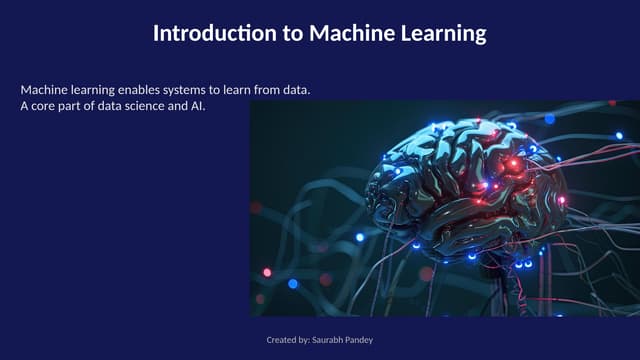 Introduction to Machine Learning

Machine learning enables systems to learn from data.
A core part of data science and AI.

Created by: Saurabh Pandey